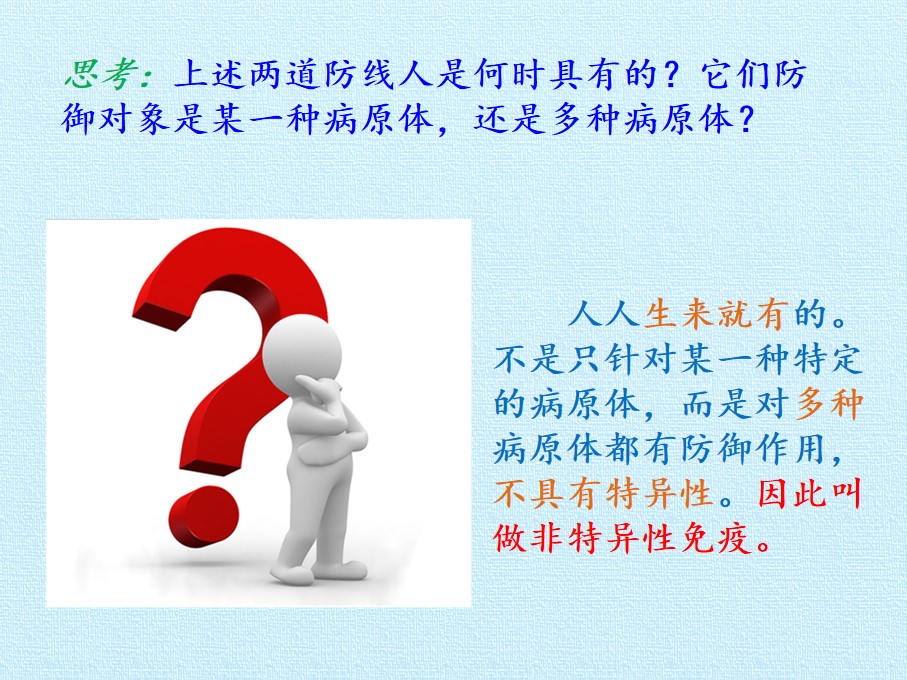 思考：上述两道防线人是何时具有的？它们防御对象是某一种病原体，还是多种病原体？

人人生来就有的。不是只针对某一种特定的病原体，而是对多种病原体都有防御作用，不具有特异性。因此叫做非特异性免疫。